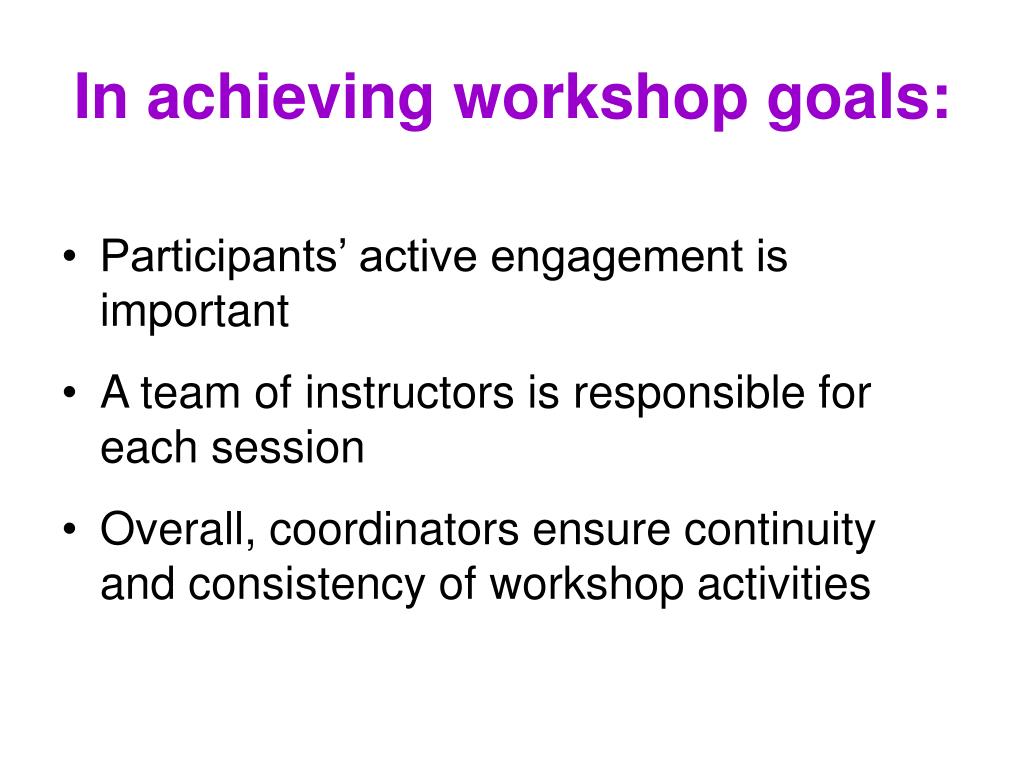 In achieving workshop goals:

• Participants’ active engagement is important

• A team of instructors is responsible for each session

• Overall, coordinators ensure continuity and consistency of workshop activities